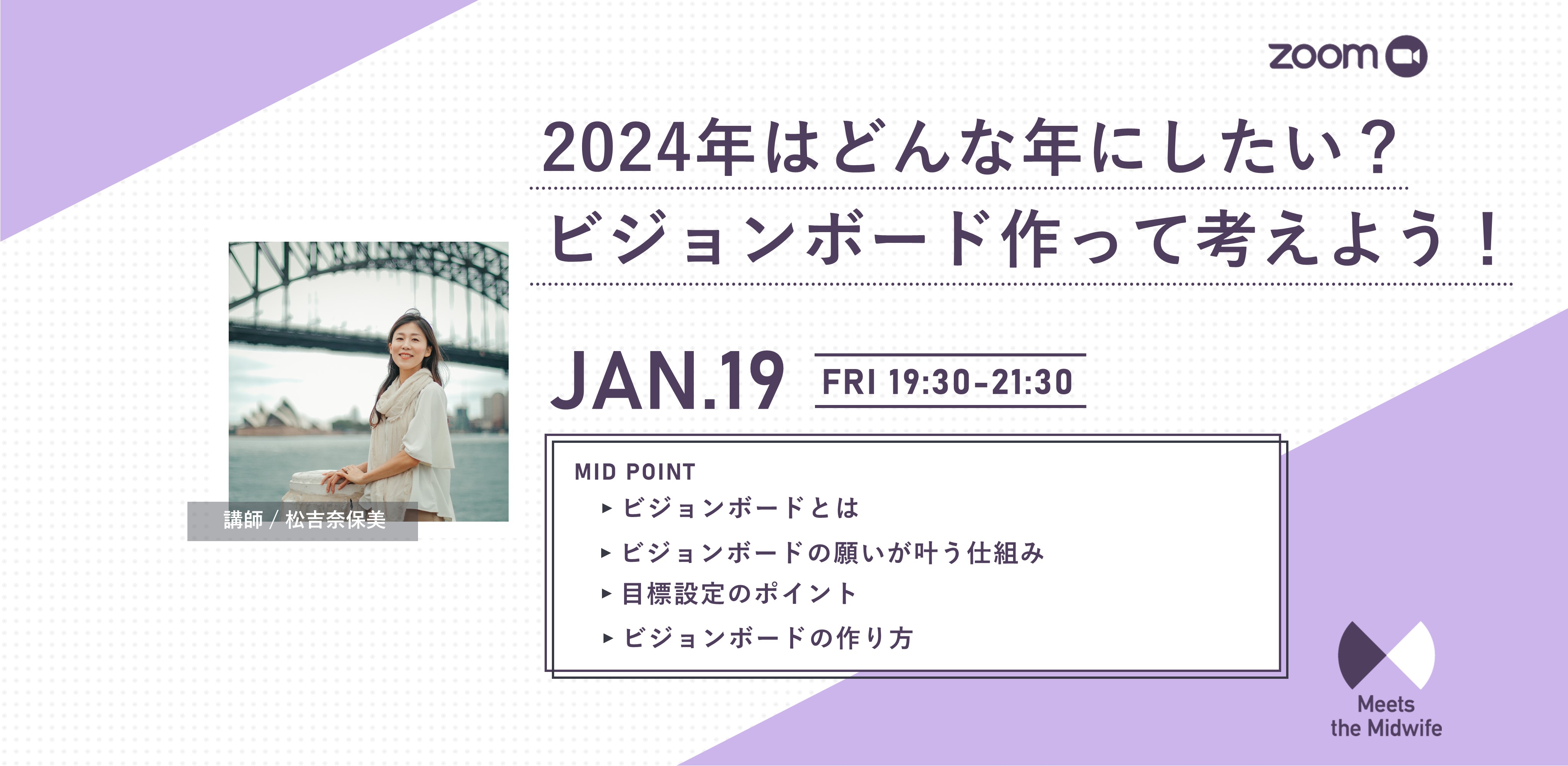 zoom

2024年はどんな年にしたい？
ビジョンボード作って考えよう！

講師 / 松吉奈保美

JAN.19 FRI 19:30-21:30

MID POINT
▸ ビジョンボードとは
▸ ビジョンボードの願いが叶う仕組み
▸ 目標設定のポイント
▸ ビジョンボードの作り方

Meets the Midwife